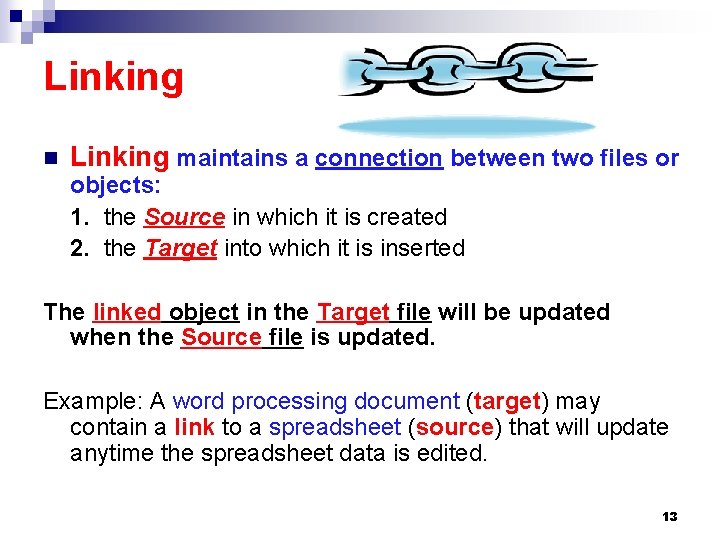 Linking

Linking maintains a connection between two files or objects:

1. the Source in which it is created
2. the Target into which it is inserted

The linked object in the Target file will be updated when the Source file is updated.

Example: A word processing document (target) may contain a link to a spreadsheet (source) that will update anytime the spreadsheet data is edited.

13